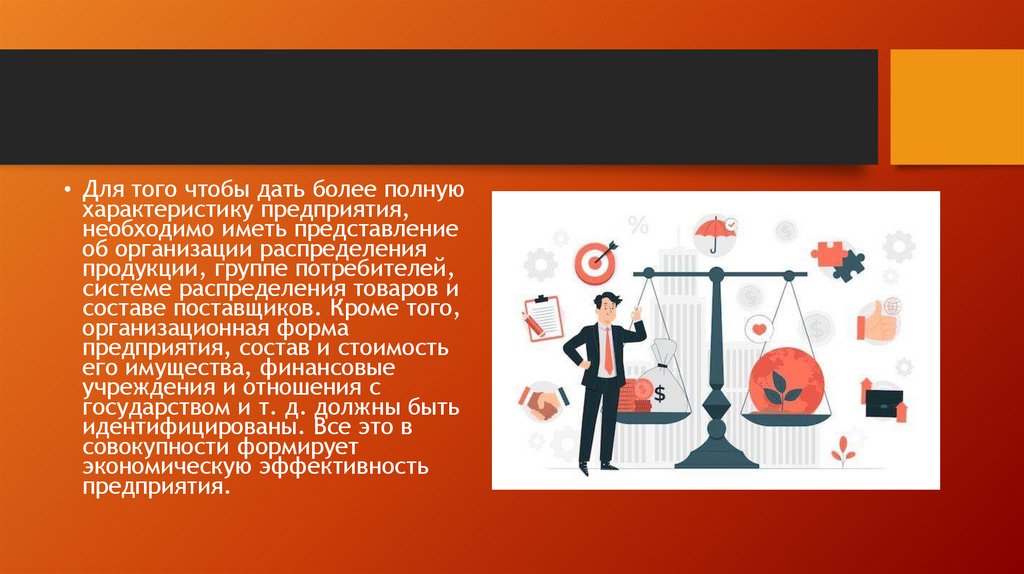 • Для того чтобы дать более полную характеристику предприятия, необходимо иметь представление об организации распределения продукции, группе потребителей, системе распределения товаров и составе поставщиков. Кроме того, организационная форма предприятия, состав и стоимость его имущества, финансовые учреждения и отношения с государством и т. д. должны быть идентифицированы. Все это в совокупности формирует экономическую эффективность предприятия.

%

$